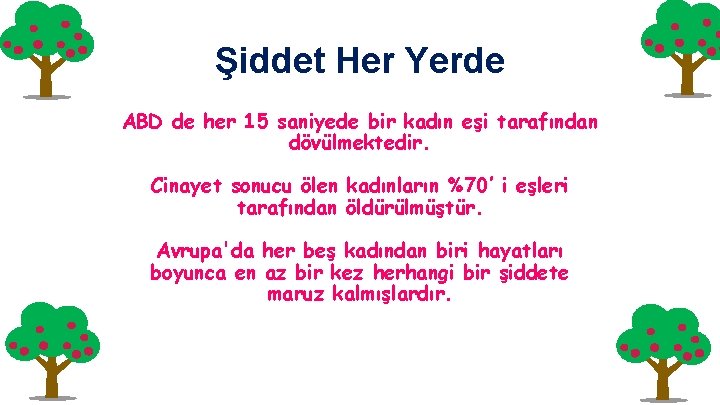 Şiddet Her Yerde

ABD de her 15 saniyede bir kadın eşi tarafından dövülmektedir.

Cinayet sonucu ölen kadınların %70' i eşleri tarafından öldürülmüştür.

Avrupa'da her beş kadından biri hayatları boyunca en az bir kez herhangi bir şiddete maruz kalmışlardır.